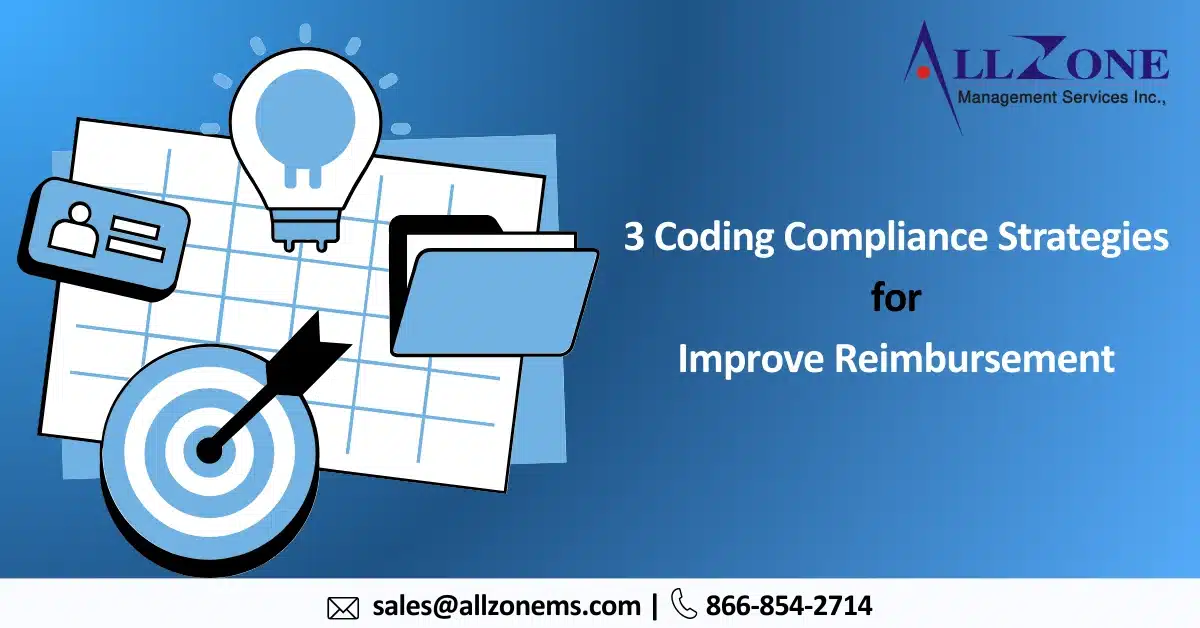 ALLZONE
Management Services Inc.,

3 Coding Compliance Strategies
for
Improve Reimbursement

sales@allzonems.com | 866-854-2714